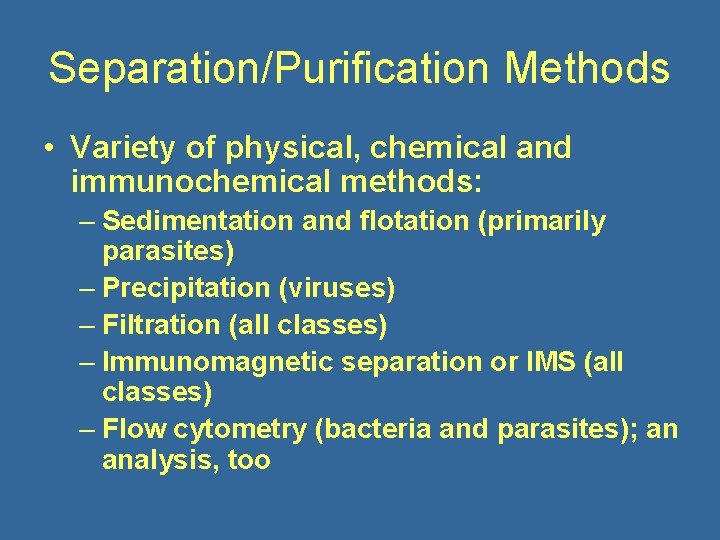 Separation/Purification Methods

• Variety of physical, chemical and immunochemical methods:
– Sedimentation and flotation (primarily parasites)
– Precipitation (viruses)
– Filtration (all classes)
– Immunomagnetic separation or IMS (all classes)
– Flow cytometry (bacteria and parasites); an analysis, too